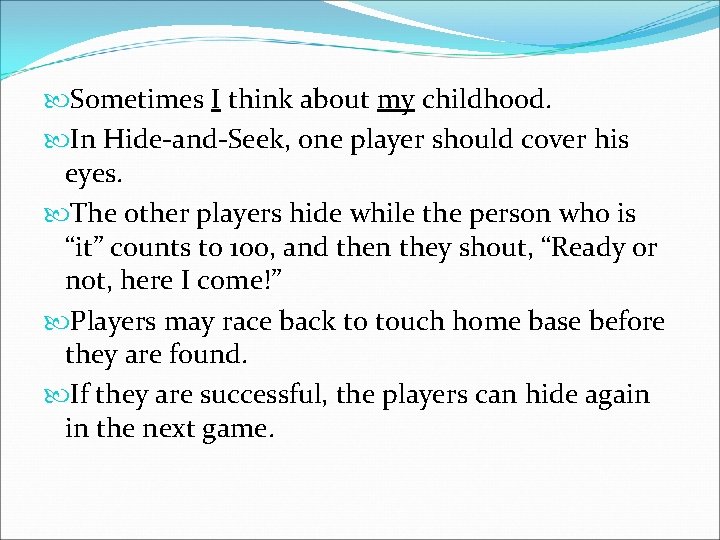 Sometimes I think about my childhood.

In Hide-and-Seek, one player should cover his eyes.

The other players hide while the person who is “it” counts to 100, and then they shout, “Ready or not, here I come!”

Players may race back to touch home base before they are found.

If they are successful, the players can hide again in the next game.